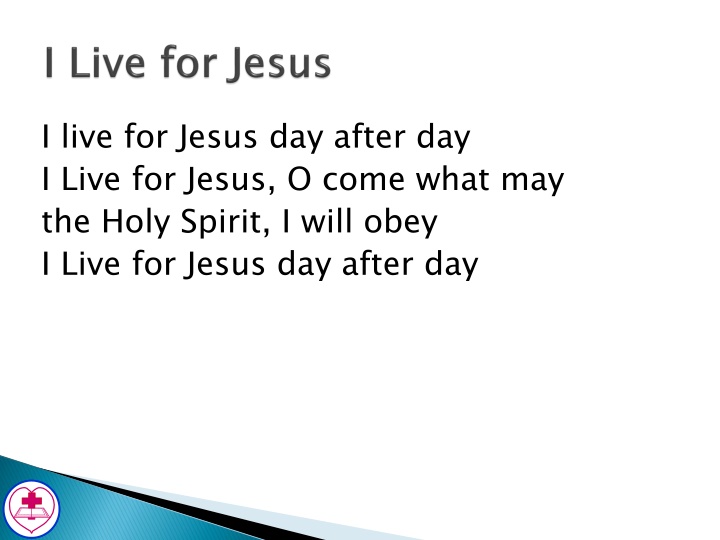 I Live for Jesus

I live for Jesus day after day
I Live for Jesus, O come what may
the Holy Spirit, I will obey
I Live for Jesus day after day